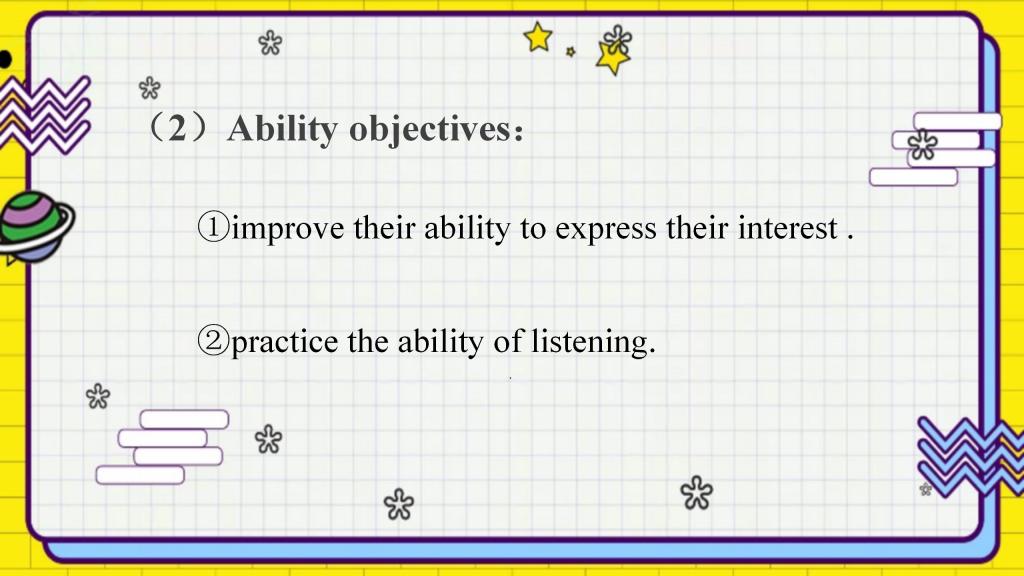 （2）Ability objectives：

①improve their ability to express their interest .

②practice the ability of listening.